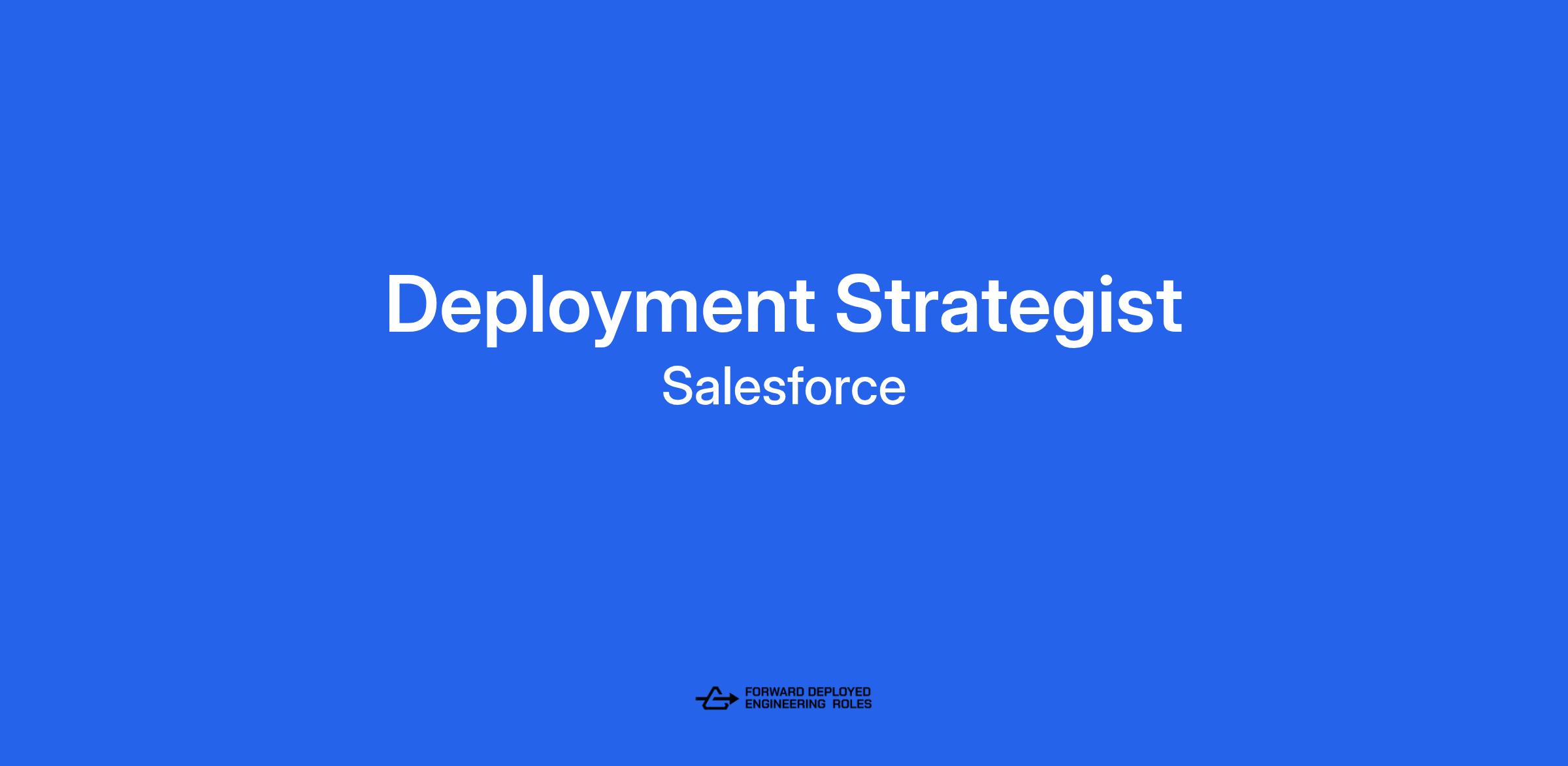 Deployment Strategist

Salesforce

FORWARD DEPLOYED ENGINEERING ROLES